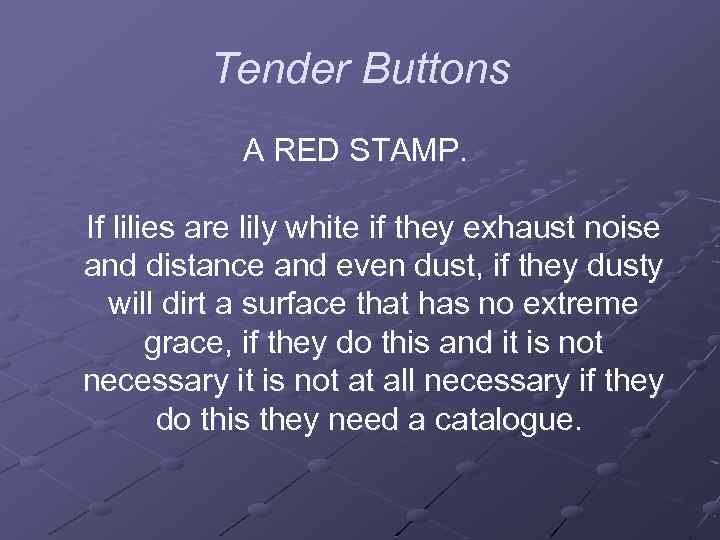 Tender Buttons

A RED STAMP.

If lilies are lily white if they exhaust noise and distance and even dust, if they dusty will dirt a surface that has no extreme grace, if they do this and it is not necessary it is not at all necessary if they do this they need a catalogue.